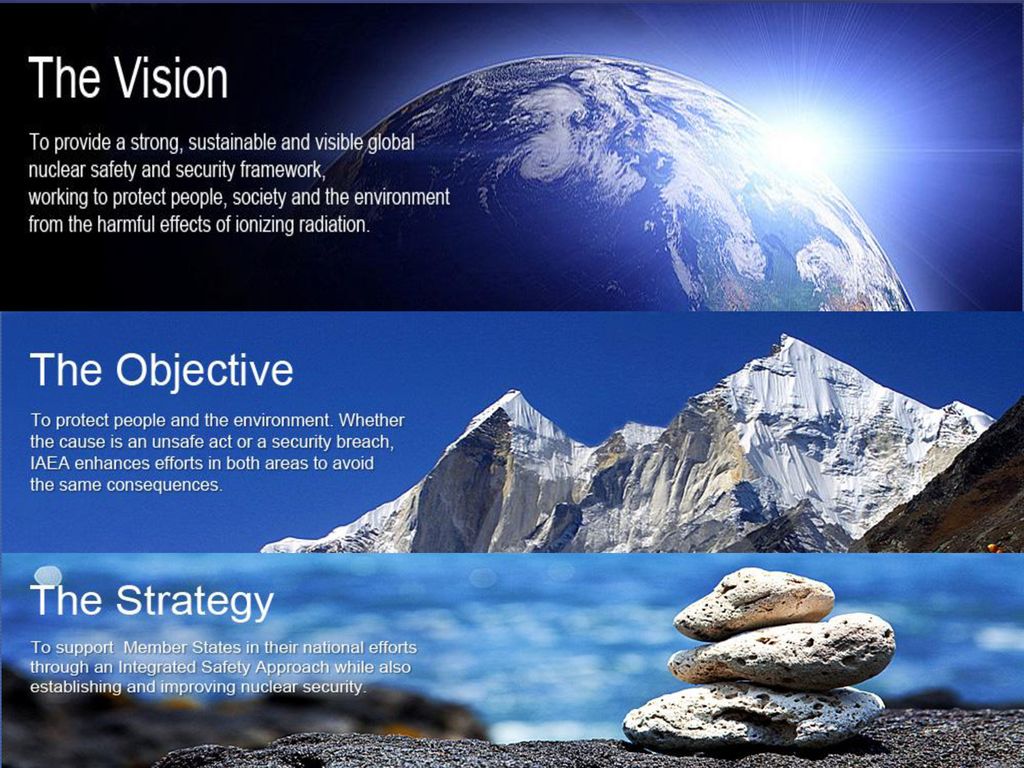 The Vision

To provide a strong, sustainable and visible global nuclear safety and security framework, working to protect people, society and the environment from the harmful effects of ionizing radiation.

The Objective

To protect people and the environment. Whether the cause is an unsafe act or a security breach, IAEA enhances efforts in both areas to avoid the same consequences.

The Strategy

To support Member States in their national efforts through an Integrated Safety Approach while also establishing and improving nuclear security.